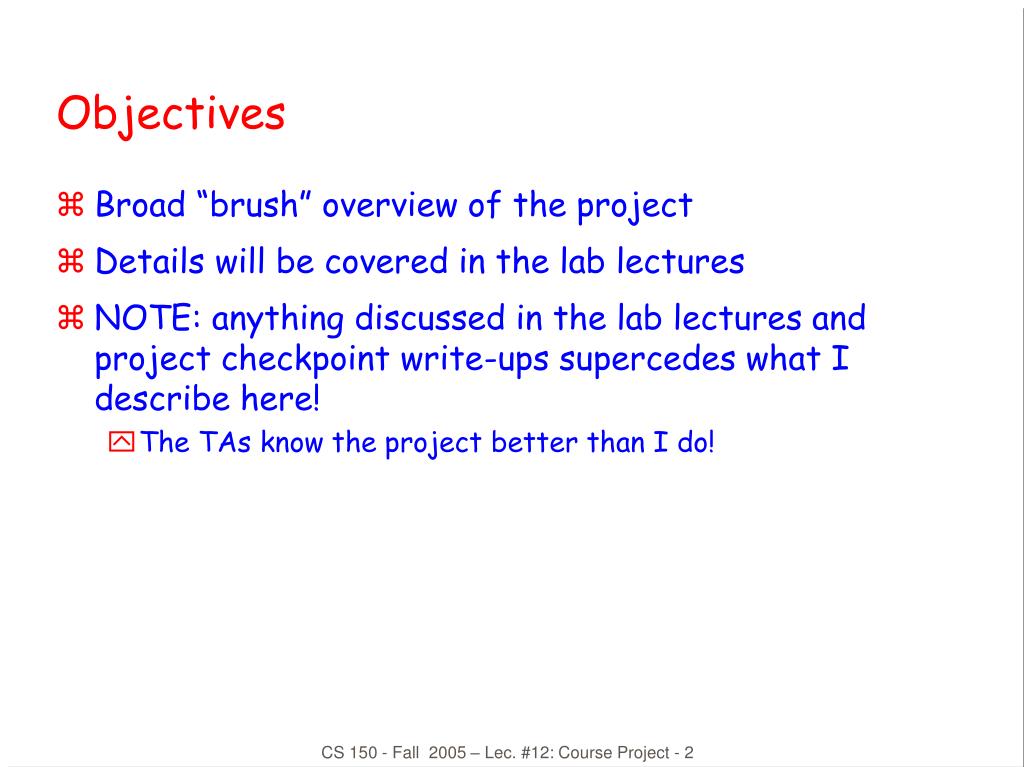 Objectives

⌘ Broad “brush” overview of the project

⌘ Details will be covered in the lab lectures

⌘ NOTE: anything discussed in the lab lectures and project checkpoint write-ups supercedes what I describe here!

The TAs know the project better than I do!

CS 150 - Fall 2005 – Lec. #12: Course Project - 2